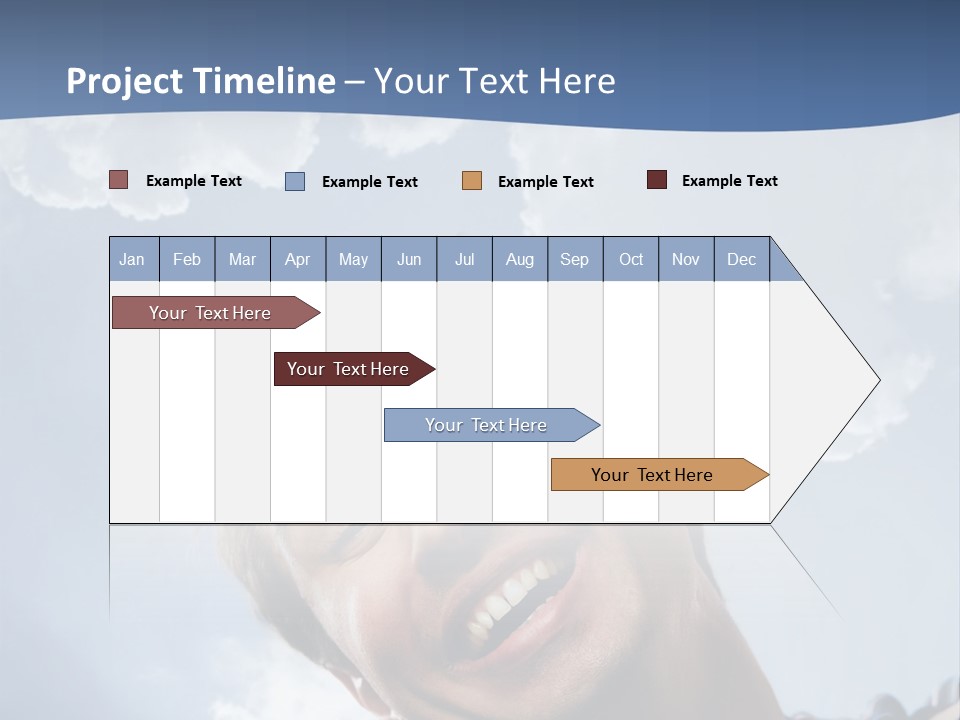 Project Timeline – Your Text Here

Example Text Example Text Example Text Example Text

| Jan | Feb | Mar | Apr | May | Jun | Jul | Aug | Sep | Oct | Nov | Dec |
|---|---|---|---|---|---|---|---|---|---|---|---|

Your Text Here

Your Text Here

Your Text Here

Your Text Here